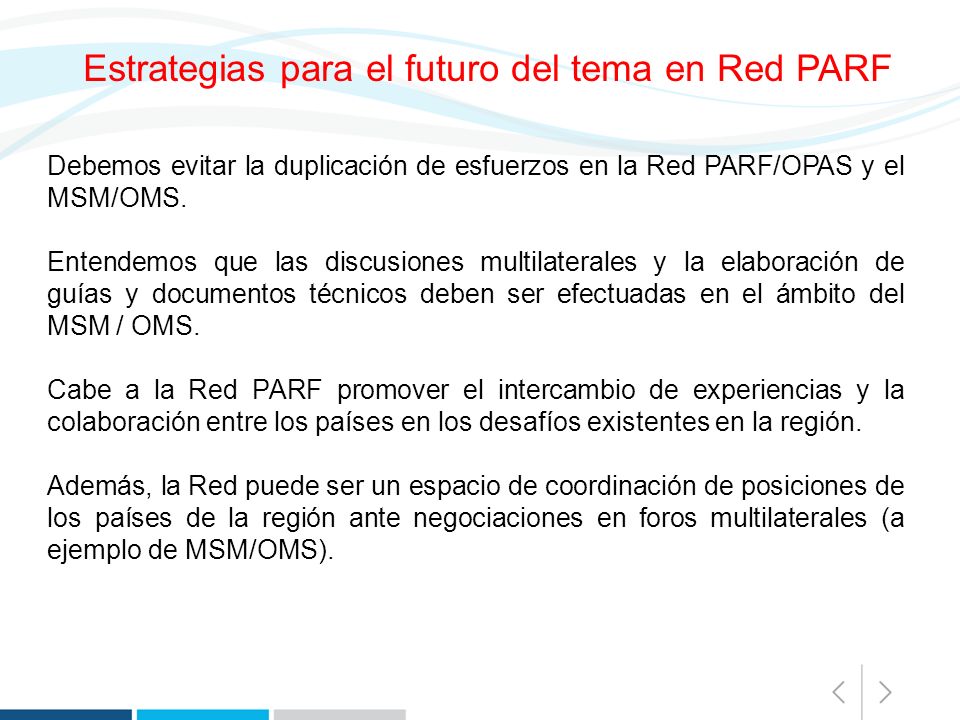 Estrategias para el futuro del tema en Red PARF

Debemos evitar la duplicación de esfuerzos en la Red PARF/OPAS y el MSM/OMS.

Entendemos que las discusiones multilaterales y la elaboración de guías y documentos técnicos deben ser efectuadas en el ámbito del MSM / OMS.

Cabe a la Red PARF promover el intercambio de experiencias y la colaboración entre los países en los desafíos existentes en la región.

Además, la Red puede ser un espacio de coordinación de posiciones de los países de la región ante negociaciones en foros multilaterales (a ejemplo de MSM/OMS).